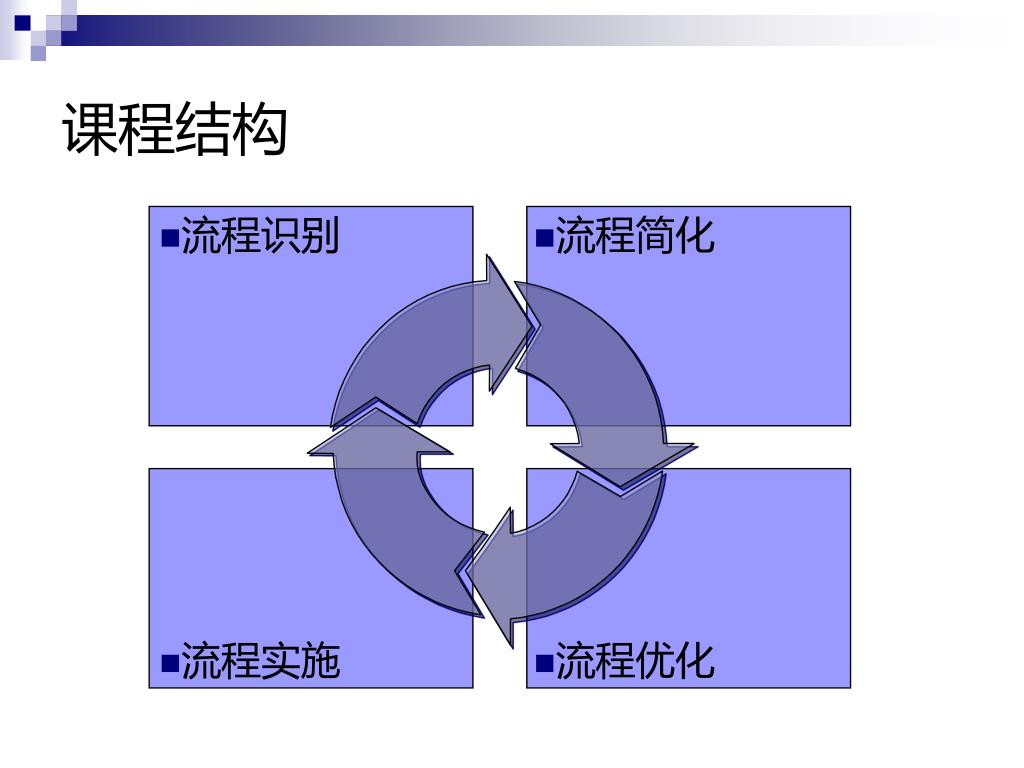 课程结构

■流程识别

■流程简化

■流程实施

■流程优化